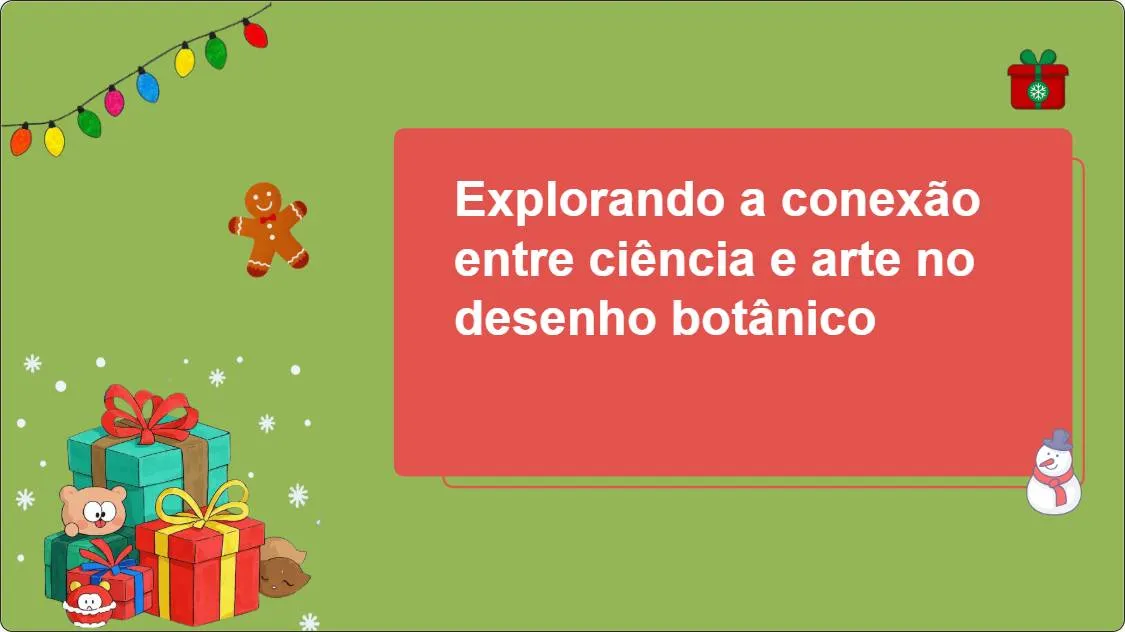 Explorando a conexão entre ciência e arte no desenho botânico